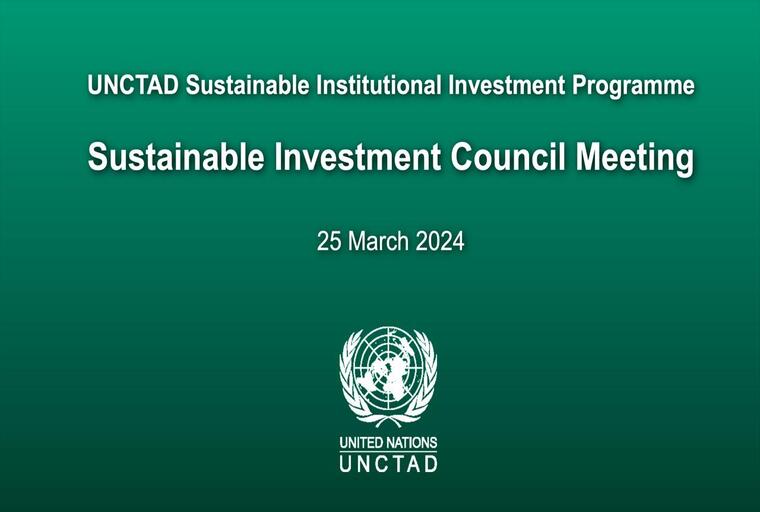 UNCTAD Sustainable Institutional Investment Programme

Sustainable Investment Council Meeting

25 March 2024

UNITED NATIONS
UNCTAD